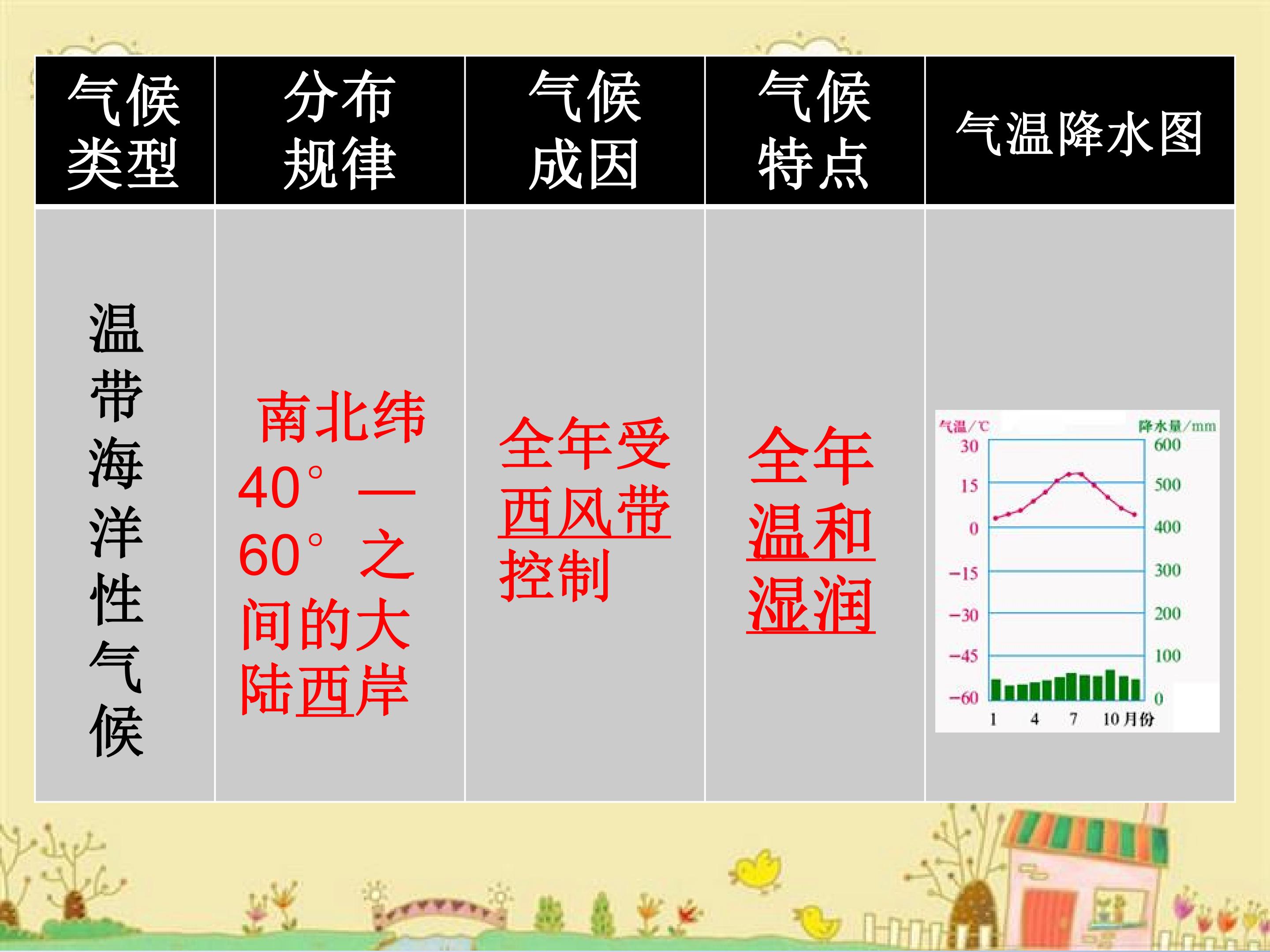 | 气候类型 | 分布规律 | 气候成因 | 气候特点 | 气温降水图 |
|---|---|---|---|---|
| 温带海洋性气候 | 南北纬40°—60°之间的大陆西岸 | 全年受西风带控制 | 全年温和湿润 | 气温/℃ 降水量/mm 30 15 0 −15 −30 −45 −60 600 500 400 300 200 100 0 1 4 7 10 月份 |